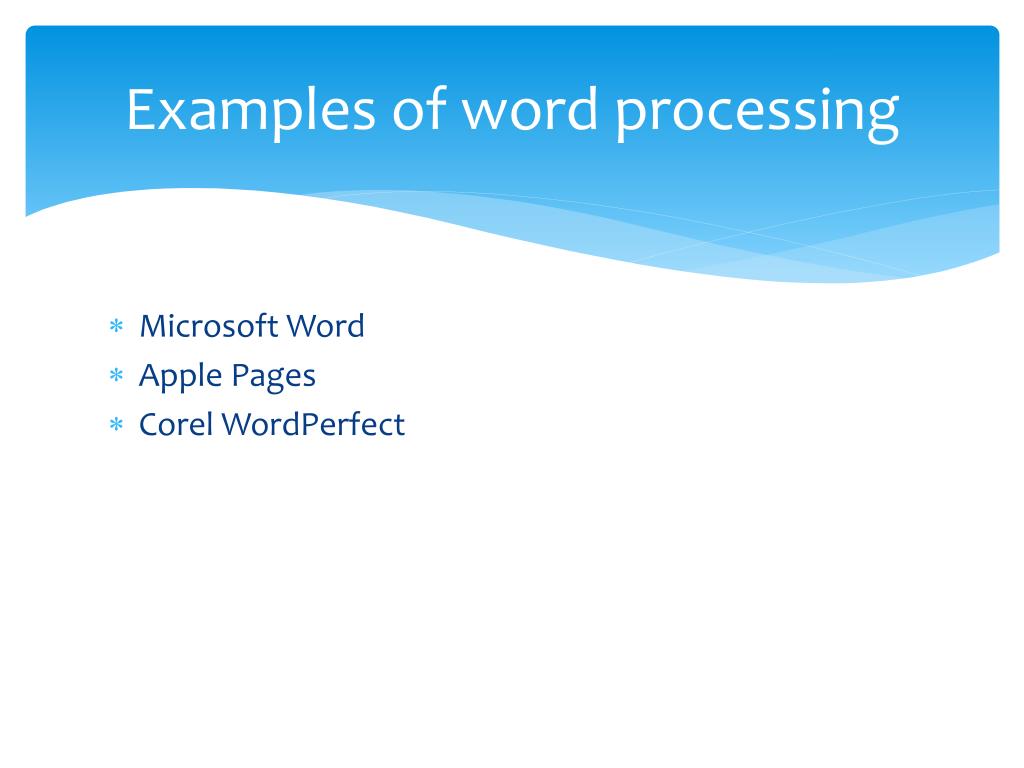 Examples of word processing

* Microsoft Word
* Apple Pages
* Corel WordPerfect